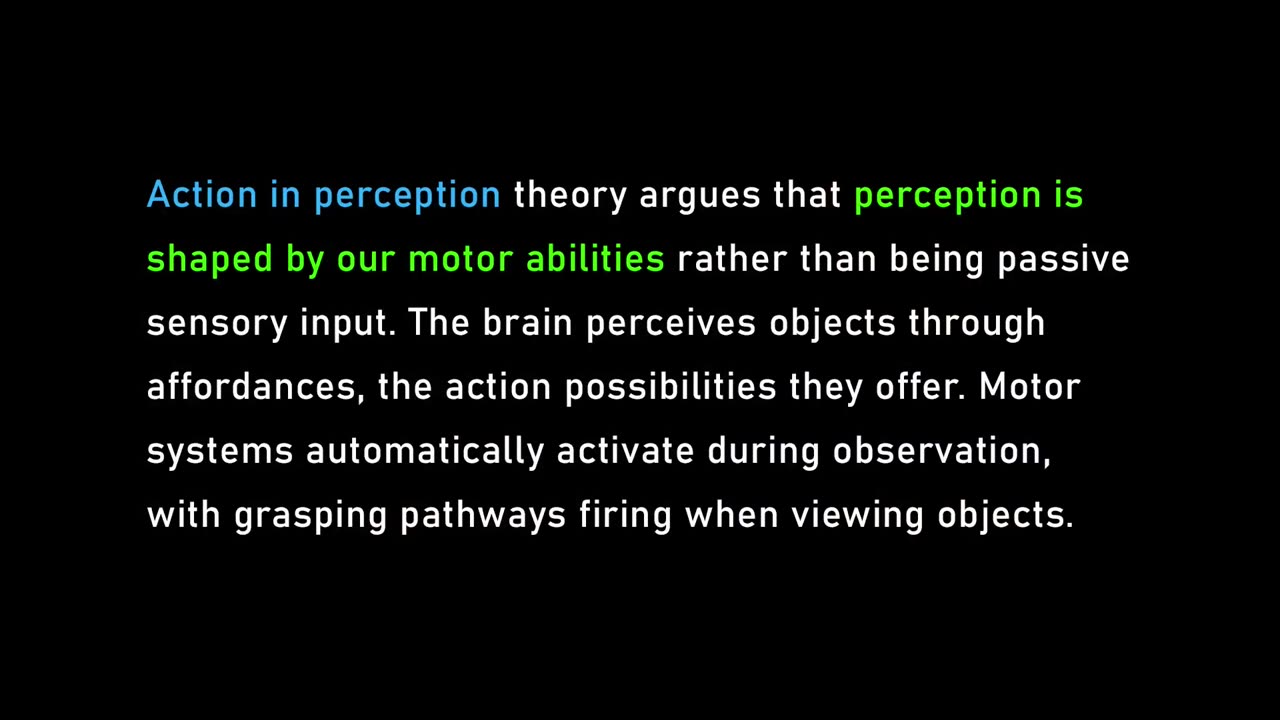 Action in perception theory argues that perception is shaped by our motor abilities rather than being passive sensory input. The brain perceives objects through affordances, the action possibilities they offer. Motor systems automatically activate during observation, with grasping pathways firing when viewing objects.